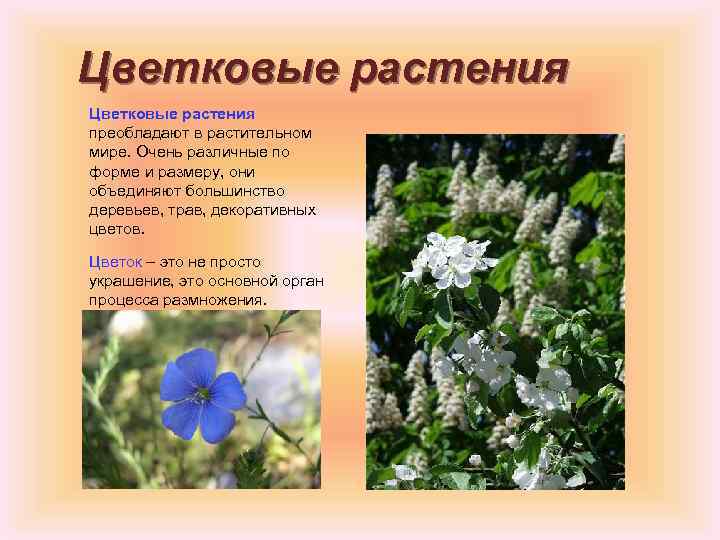 Цветковые растения

Цветковые растения преобладают в растительном мире. Очень различные по форме и размеру, они объединяют большинство деревьев, трав, декоративных цветов.

Цветок – это не просто украшение, это основной орган процесса размножения.